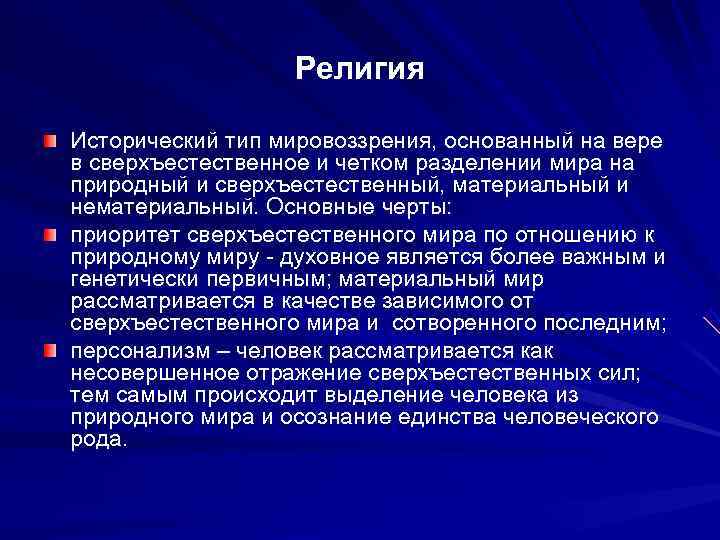 Религия

Исторический тип мировоззрения, основанный на вере в сверхъестественное и четком разделении мира на природный и сверхъестественный, материальный и нематериальный. Основные черты:

приоритет сверхъестественного мира по отношению к природному миру - духовное является более важным и генетически первичным; материальный мир рассматривается в качестве зависимого от сверхъестественного мира и сотворенного последним;

персонализм – человек рассматривается как несовершенное отражение сверхъестественных сил; тем самым происходит выделение человека из природного мира и осознание единства человеческого рода.